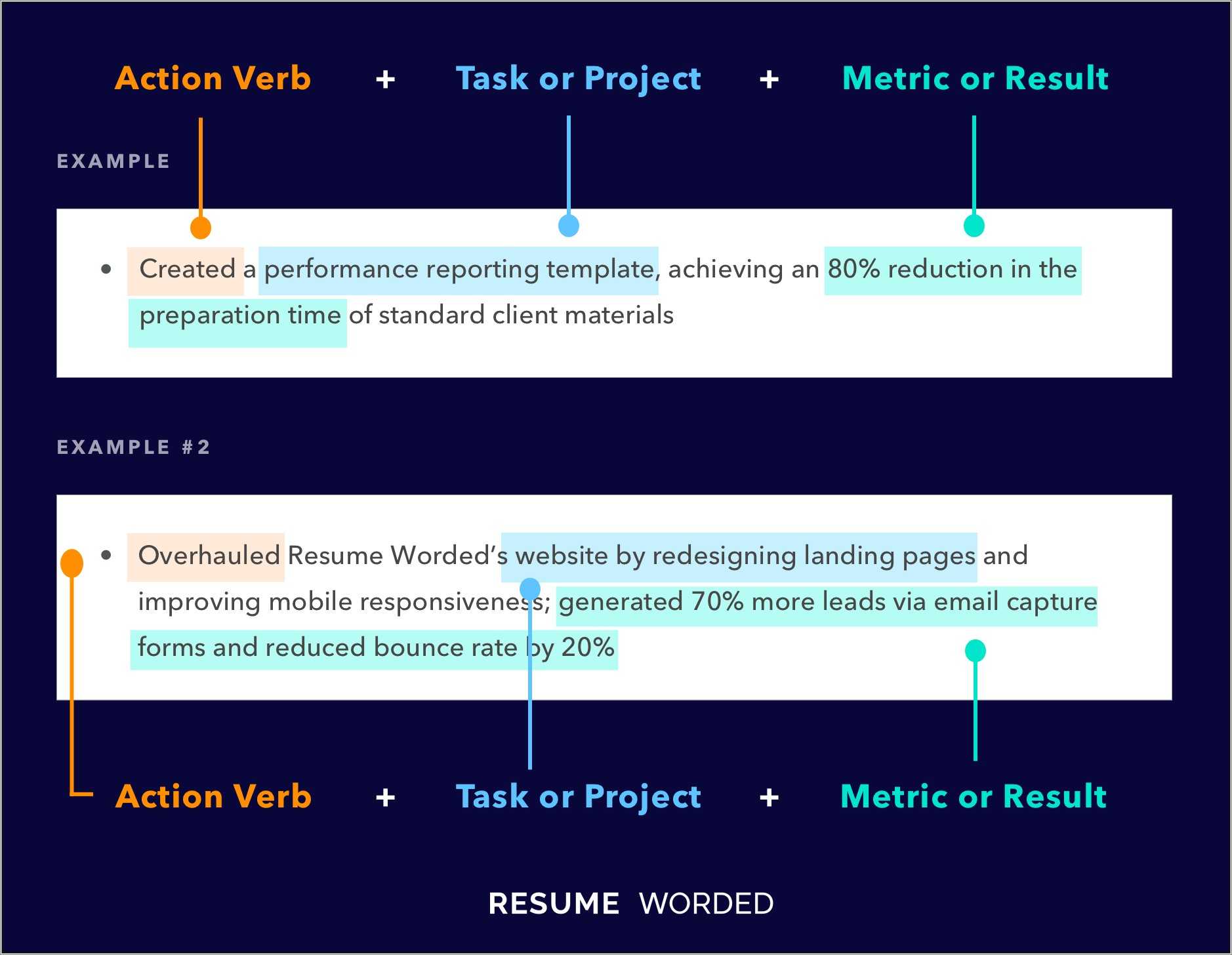 Action Verb + Task or Project + Metric or Result

EXAMPLE

• Created a performance reporting template, achieving an 80% reduction in the preparation time of standard client materials

EXAMPLE #2

• Overhauled Resume Worded's website by redesigning landing pages and improving mobile responsiveness; generated 70% more leads via email capture forms and reduced bounce rate by 20%

Action Verb + Task or Project + Metric or Result

RESUME WORDED